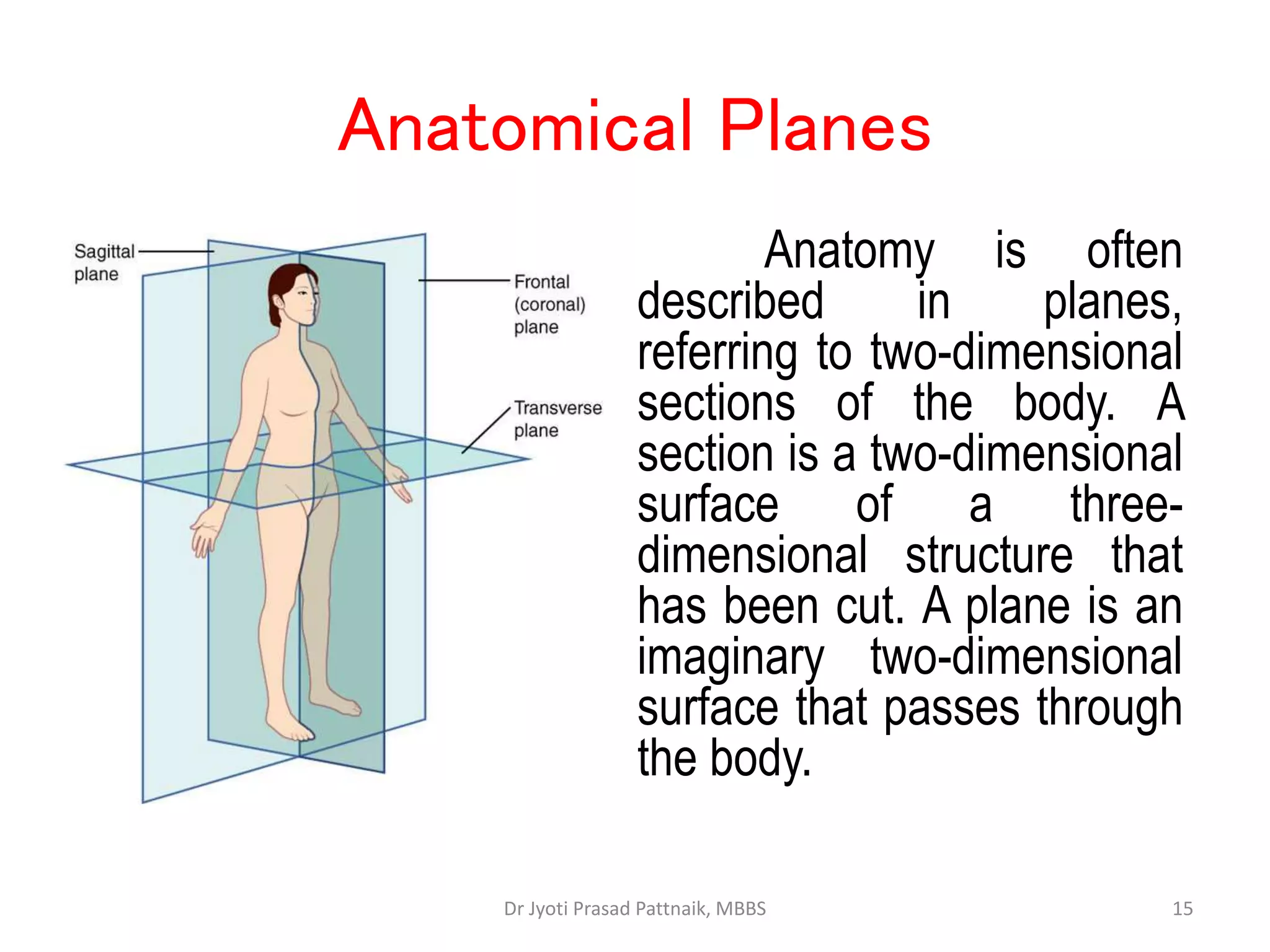 Anatomical Planes

Sagittal plane

Frontal (coronal) plane

Transverse plane

Anatomy is often described in planes, referring to two-dimensional sections of the body. A section is a two-dimensional surface of a three-dimensional structure that has been cut. A plane is an imaginary two-dimensional surface that passes through the body.

Dr Jyoti Prasad Pattnaik, MBBS

15